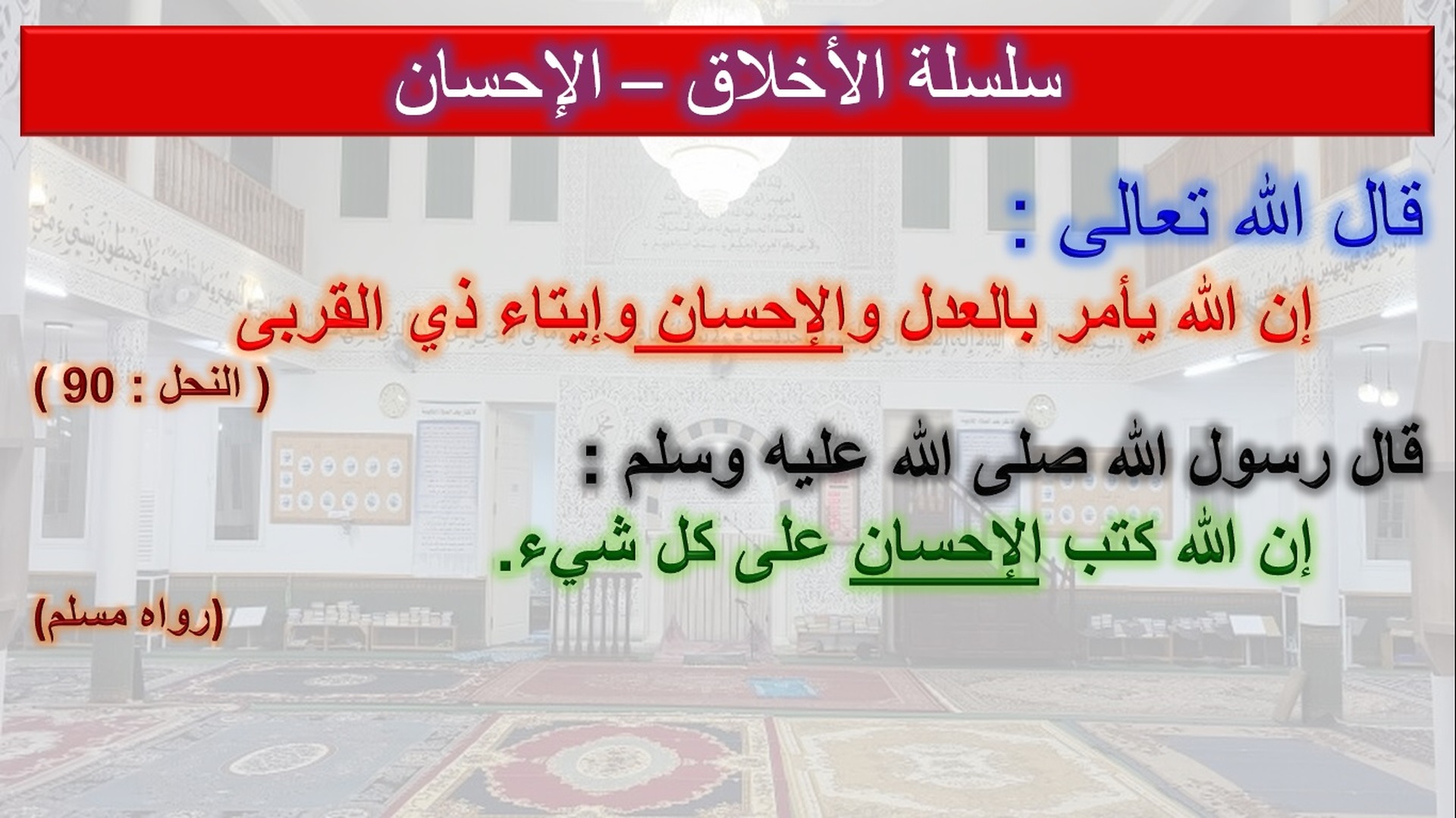 سلسلة الأخلاق – الإحسان

قال الله تعالى :

إن الله يأمر بالعدل والإحسان وإيتاء ذي القربى

( النحل : 90 )

قال رسول الله صلى الله عليه وسلم :

إن الله كتب الإحسان على كل شيء.

(رواه مسلم)